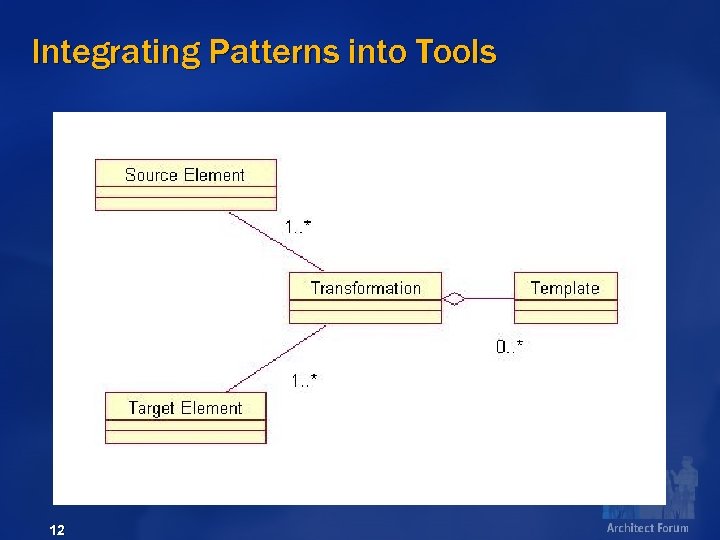 Integrating Patterns into Tools

Source Element

1..*

Transformation

Template

0..*

1..*

Target Element

12

Architect Forum